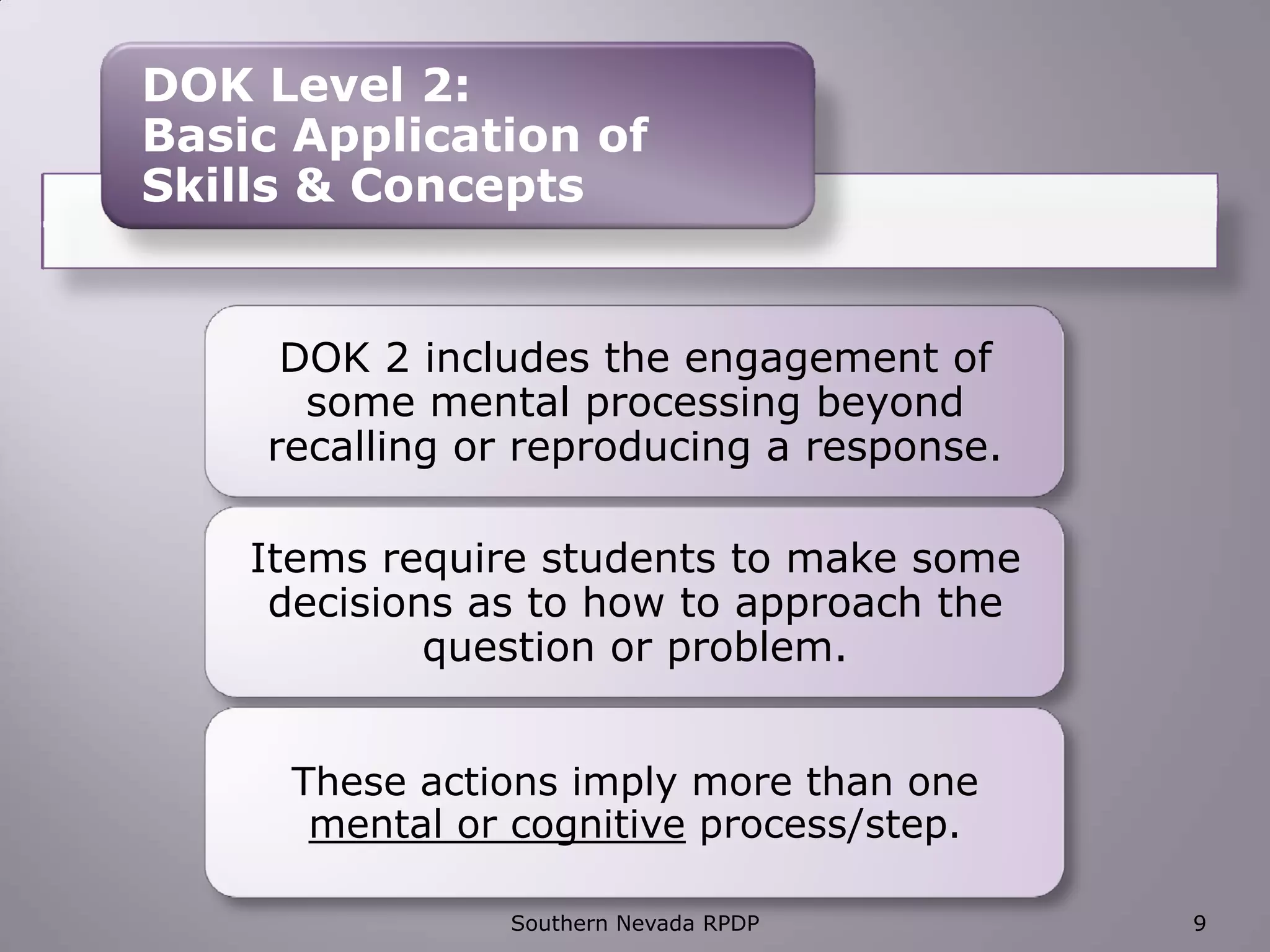 DOK Level 2:
Basic Application of Skills & Concepts

DOK 2 includes the engagement of some mental processing beyond recalling or reproducing a response.

Items require students to make some decisions as to how to approach the question or problem.

These actions imply more than one mental or cognitive process/step.

Southern Nevada RPDP

9